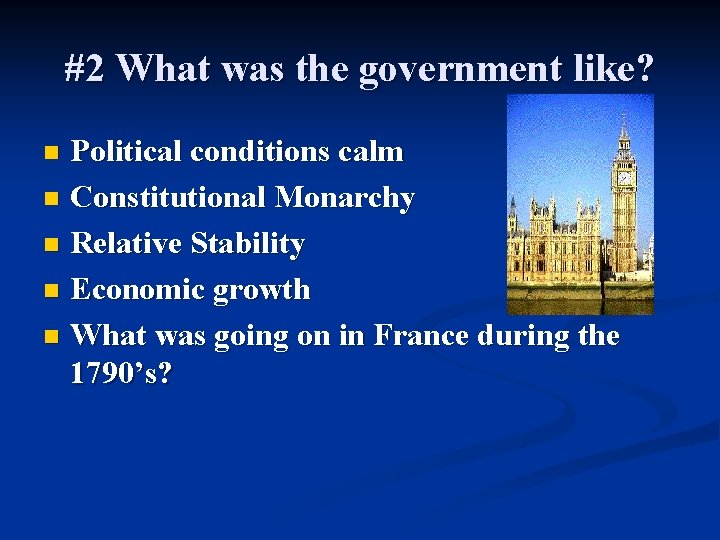 #2 What was the government like?

- Political conditions calm
- Constitutional Monarchy
- Relative Stability
- Economic growth
- What was going on in France during the 1790's?